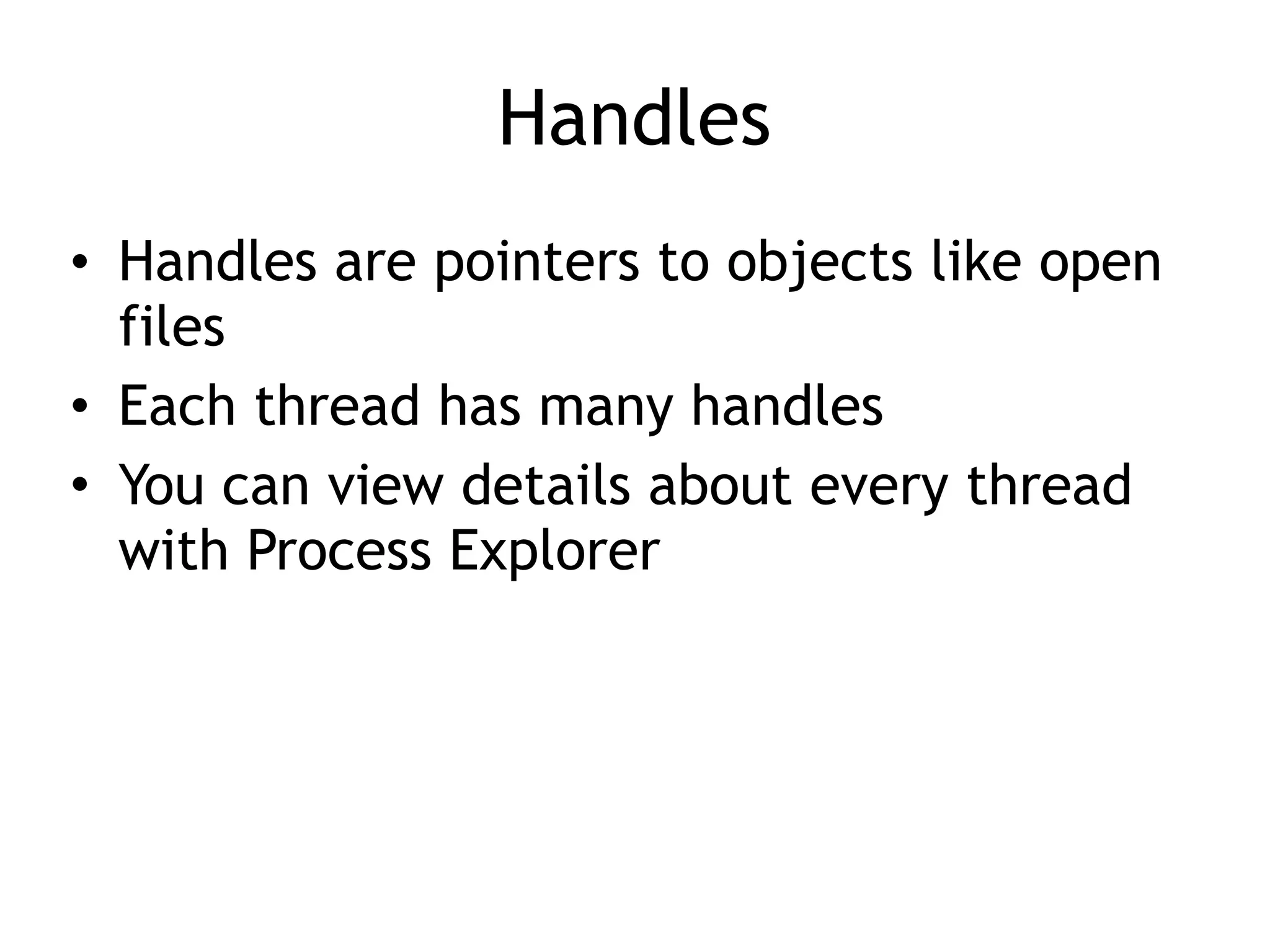 Handles

• Handles are pointers to objects like open files
• Each thread has many handles
• You can view details about every thread with Process Explorer